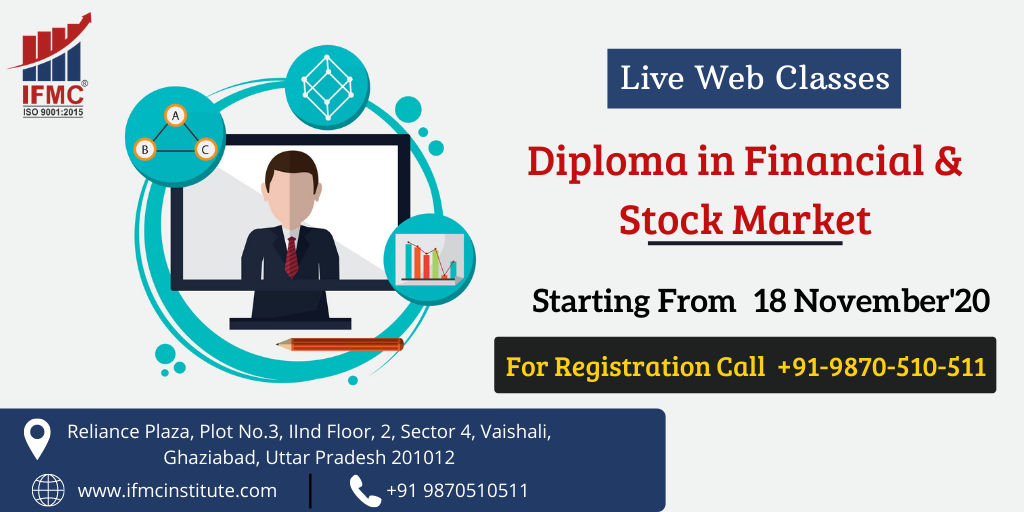 IFMC®
ISO 9001:2015

A
B
C

Live Web Classes

Diploma in Financial & Stock Market

Starting From 18 November'20

For Registration Call +91-9870-510-511

Reliance Plaza, Plot No.3, IInd Floor, 2, Sector 4, Vaishali, Ghaziabad, Uttar Pradesh 201012

www.ifmcinstitute.com

+91 9870510511